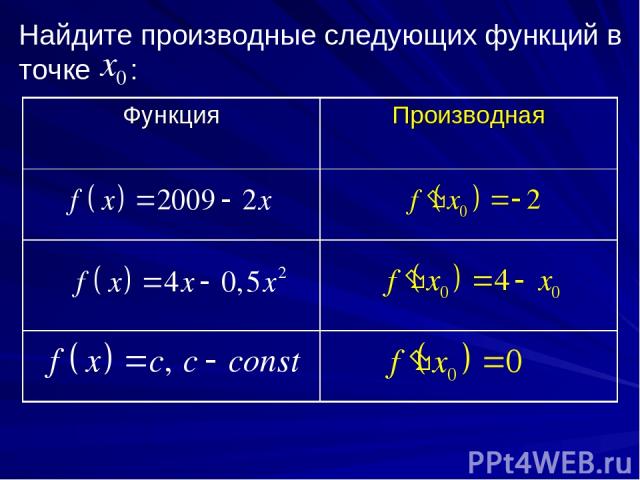 Найдите производные следующих функций в точке $x_0$:

| Функция | Производная |
|---|---|
| $f(x) = 2009 - 2x$ | $f'(x_0) = -2$ |
| $f(x) = 4x - 0,5x^2$ | $f'(x_0) = 4 - x_0$ |
| $f(x) = c,\ c - const$ | $f'(x_0) = 0$ |

PPt4WEB.ru